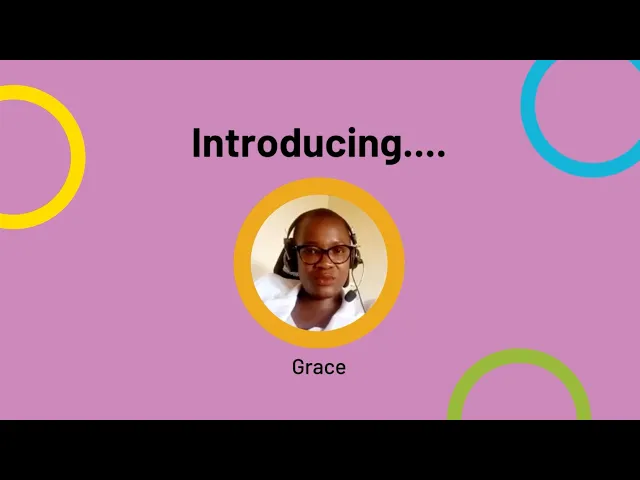 Introducing....

Grace